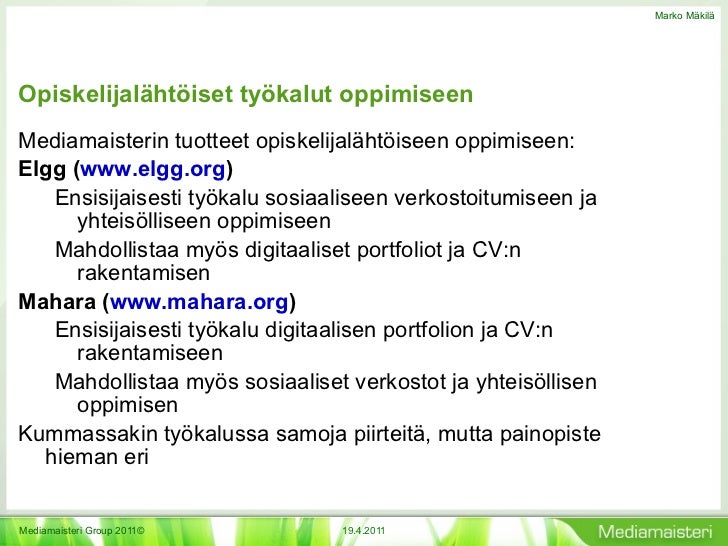 Marko Mäkilä

Opiskelijalähtöiset työkalut oppimiseen

Mediamaisterin tuotteet opiskelijalähtöiseen oppimiseen:

Elgg (www.elgg.org)

Ensisijaisesti työkalu sosiaaliseen verkostoitumiseen ja yhteisölliseen oppimiseen

Mahdollistaa myös digitaaliset portfoliot ja CV:n rakentamisen

Mahara (www.mahara.org)

Ensisijaisesti työkalu digitaalisen portfolion ja CV:n rakentamiseen

Mahdollistaa myös sosiaaliset verkostot ja yhteisöllisen oppimisen

Kummassakin työkalussa samoja piirteitä, mutta painopiste hieman eri

Mediamaisteri Group 2011©

19.4.2011

Mediamaisteri